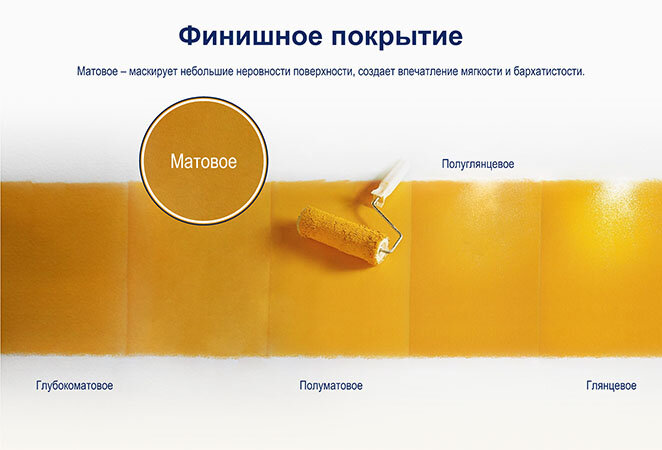 Финишное покрытие

Матовое – маскирует небольшие неровности поверхности, создает впечатление мягкости и бархатистости.

Матовое

Полуглянцевое

Глубокоматовое

Полуматовое

Глянцевое